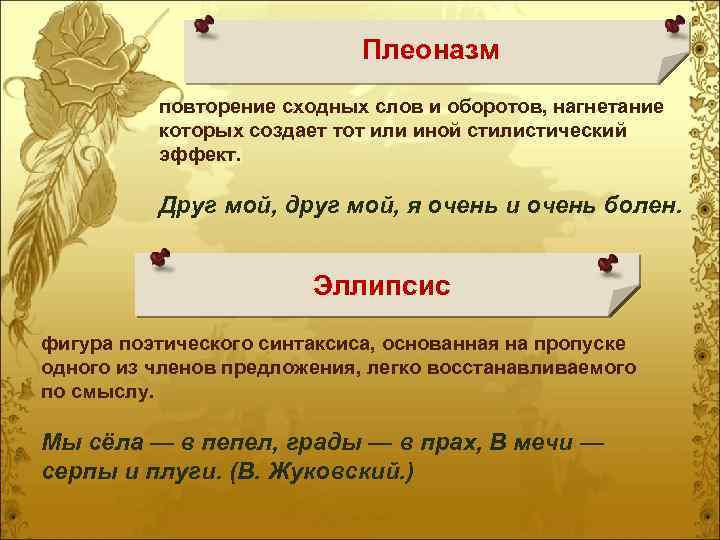 Плеоназм

повторение сходных слов и оборотов, нагнетание которых создает тот или иной стилистический эффект.

Друг мой, друг мой, я очень и очень болен.

Эллипсис

фигура поэтического синтаксиса, основанная на пропуске одного из членов предложения, легко восстанавливаемого по смыслу.

Мы сёла — в пепел, грады — в прах, В мечи — серпы и плуги. (В. Жуковский.)